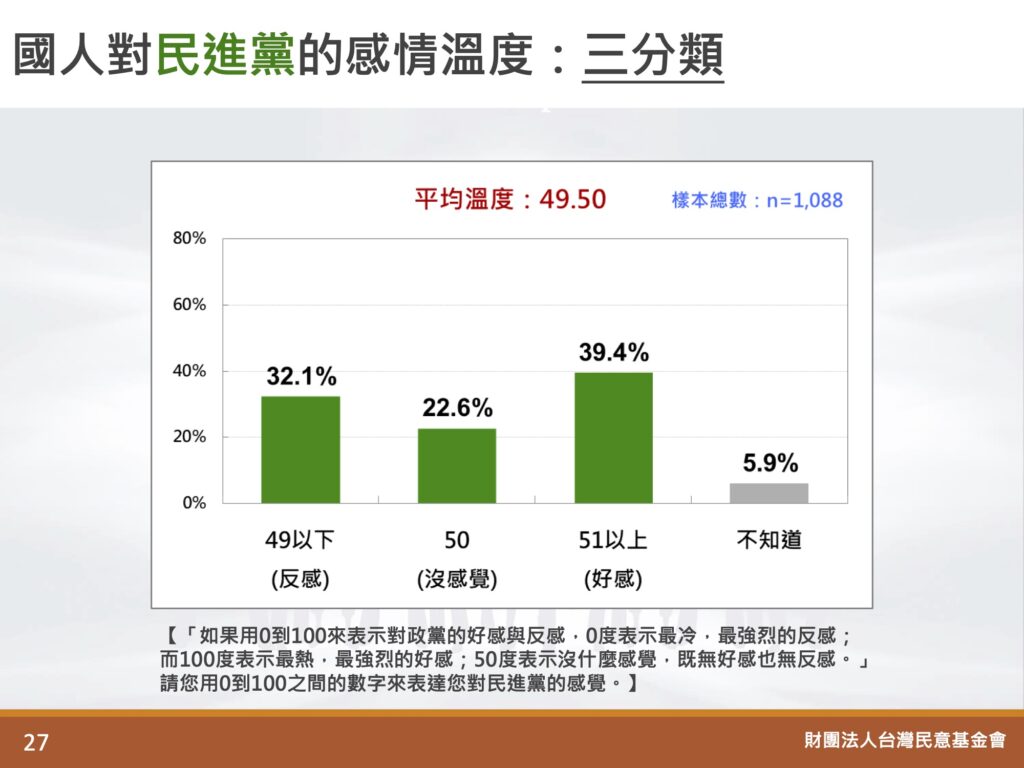 國人對民進黨的感情溫度：三分類

平均溫度：49.50

樣本總數：n=1,088

80%
60%
40%
20%
0%

32.1%
22.6%
39.4%
5.9%

49以下
(反感)

50
(沒感覺)

51以上
(好感)

不知道

【「如果用0到100來表示對政黨的好感與反感，0度表示最冷，最強烈的反感；而100度表示最熱，最強烈的好感；50度表示沒什麼感覺，既無好感也無反感。」請您用0到100之間的數字來表達您對民進黨的感覺。】

27

財團法人台灣民意基金會